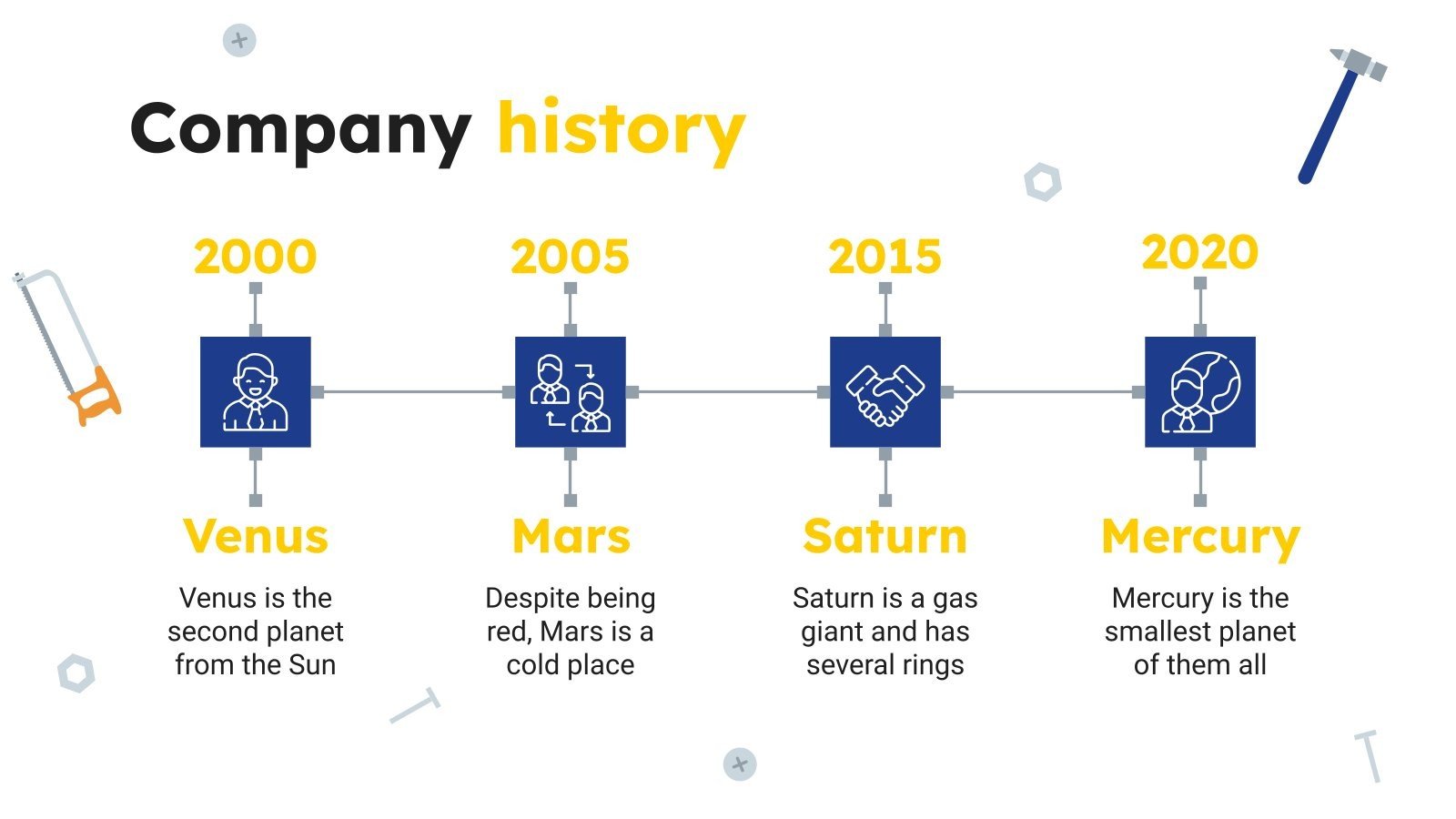 Company history

2000

Venus

Venus is the second planet from the Sun

2005

Mars

Despite being red, Mars is a cold place

2015

Saturn

Saturn is a gas giant and has several rings

2020

Mercury

Mercury is the smallest planet of them all